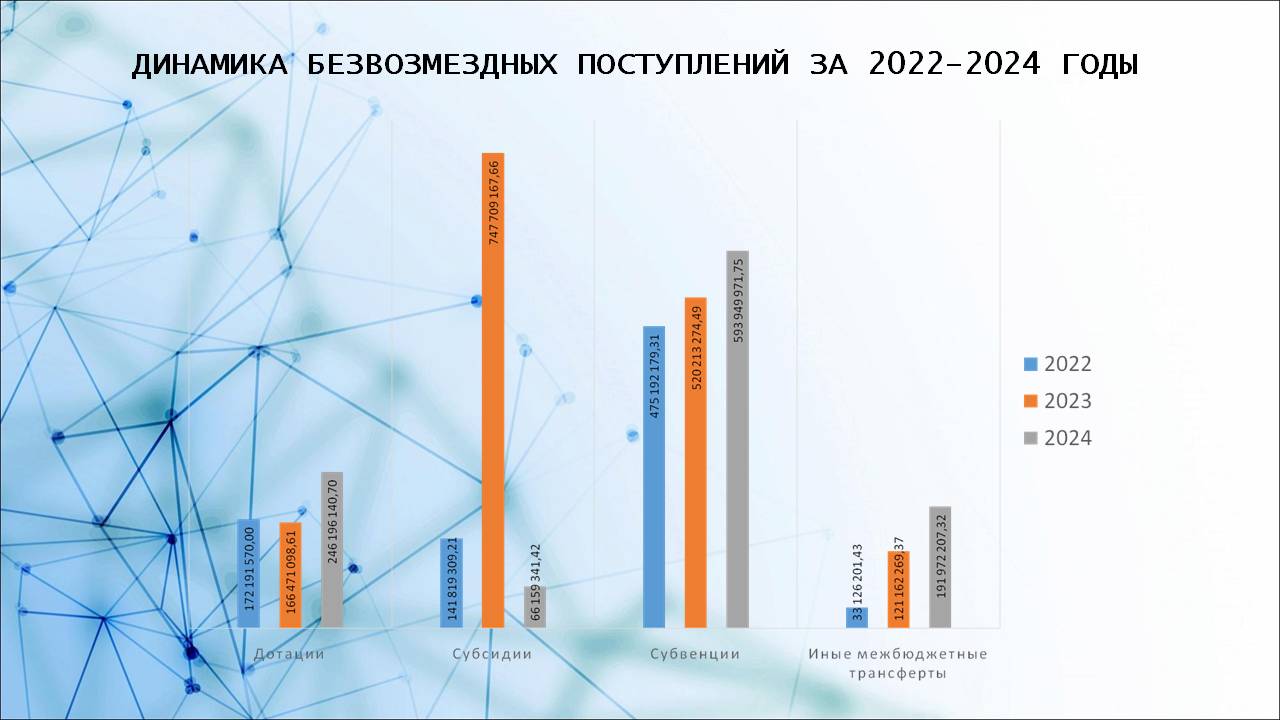 ДИНАМИКА БЕЗВОЗМЕЗДНЫХ ПОСТУПЛЕНИЙ ЗА 2022-2024 ГОДЫ

172 191 570,00
166 471 098,61
246 196 140,70
141 819 309,21
747 709 167,66
66 159 341,42
475 192 179,31
520 213 274,49
593 949 971,75
33 126 201,43
121 162 269,37
191 972 207,32

Дотации
Субсидии
Субвенции
Иные межбюджетные трансферты

2022
2023
2024